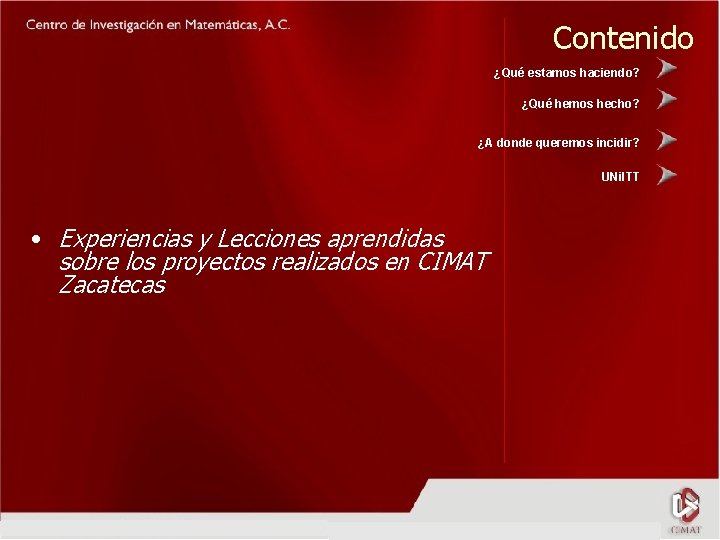 Centro de Investigación en Matemáticas, A.C.

Contenido

¿Qué estamos haciendo?

¿Qué hemos hecho?

¿A donde queremos incidir?

UNiITT

• Experiencias y Lecciones aprendidas sobre los proyectos realizados en CIMAT Zacatecas

CIMAT